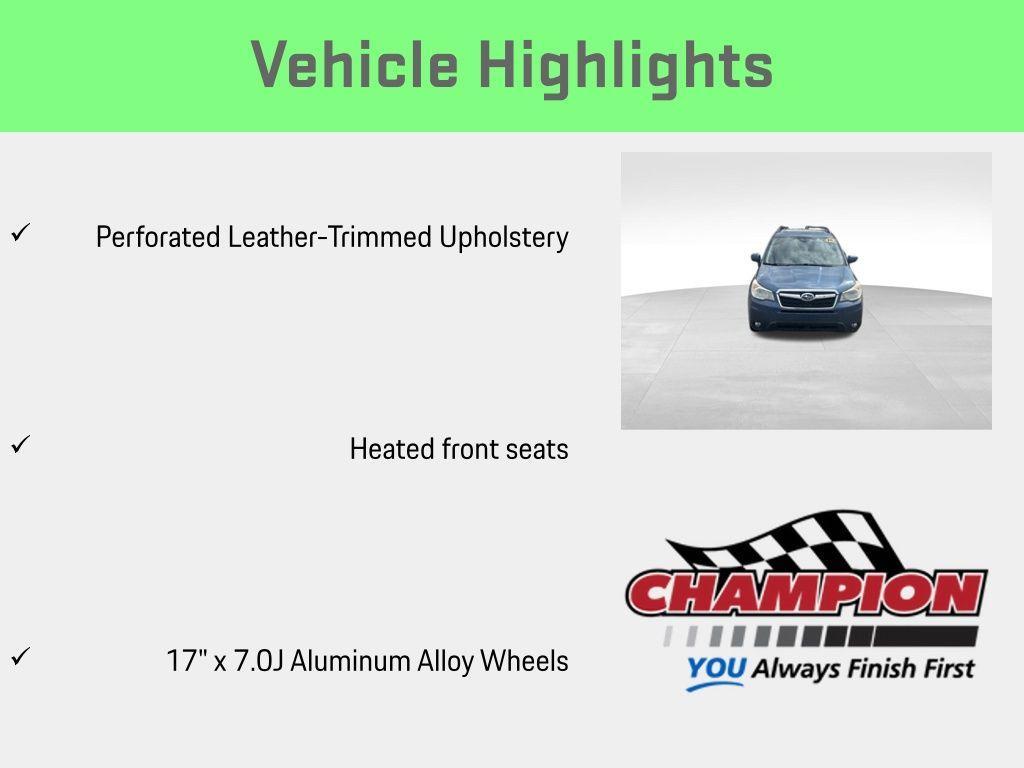 Vehicle Highlights

✓ Perforated Leather-Trimmed Upholstery

✓ Heated front seats

✓ 17" x 7.0J Aluminum Alloy Wheels

CHAMPION
YOU Always Finish First